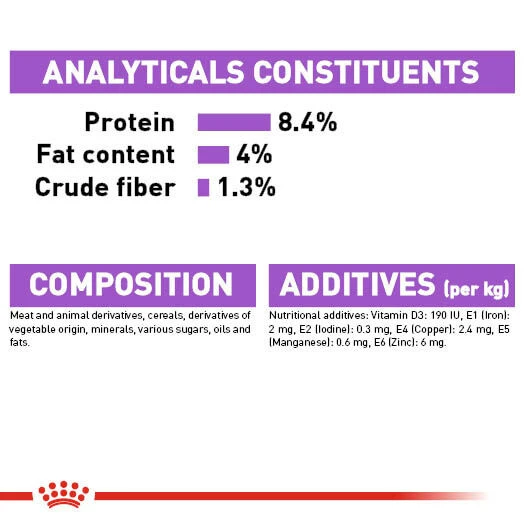 ANALYTICALS CONSTITUENTS

Protein 8.4%
Fat content 4%
Crude fiber 1.3%

COMPOSITION

Meat and animal derivatives, cereals, derivatives of vegetable origin, minerals, various sugars, oils and fats.

ADDITIVES (per kg)

Nutritional additives: Vitamin D3: 190 IU, E1 (Iron): 2 mg, E2 (Iodine): 0.3 mg, E4 (Copper): 2.4 mg, E5 (Manganese): 0.6 mg, E6 (Zinc): 6 mg.